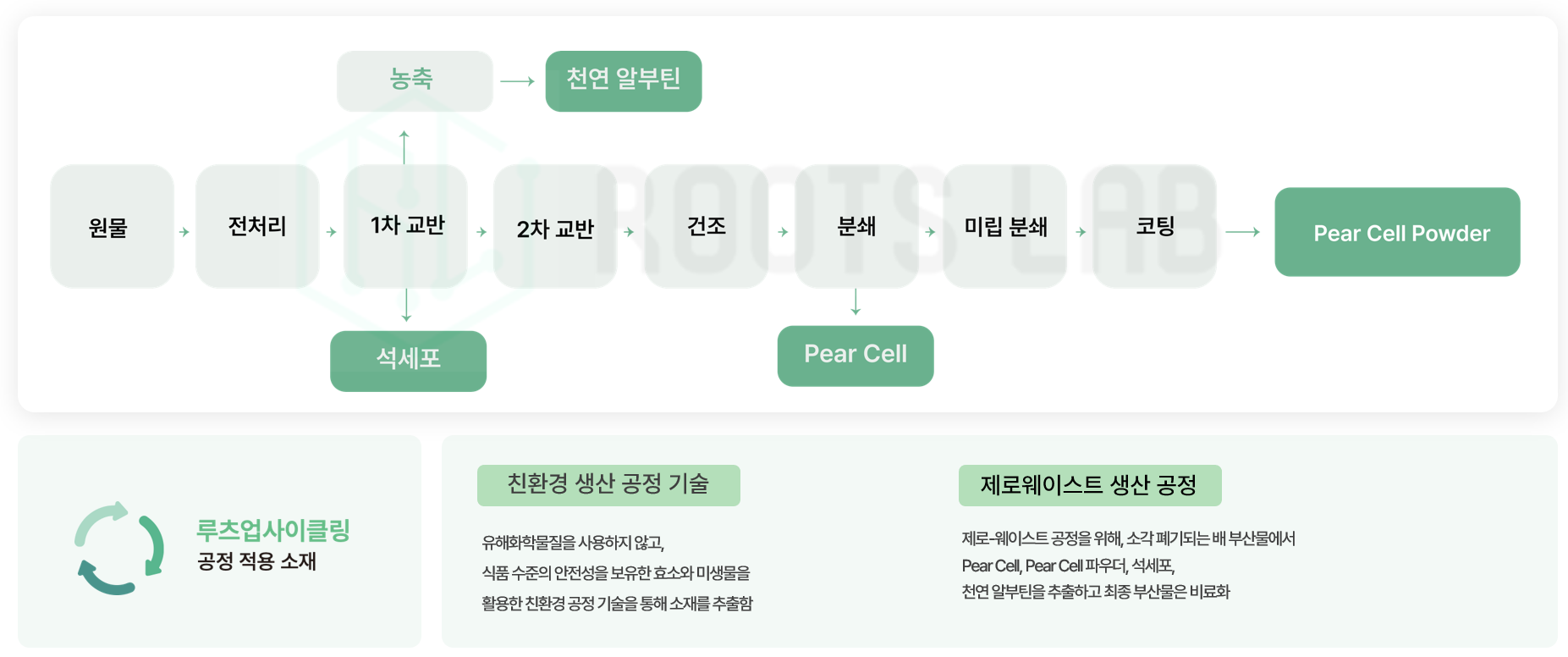 농축

천연 알부틴

원물

전처리

1차 교반

2차 교반

건조

분쇄

미립 분쇄

코팅

Pear Cell Powder

석세포

Pear Cell

ROOTS LAB

루츠업사이클링
공정 적용 소재

친환경 생산 공정 기술

유해화학물질을 사용하지 않고,
식품 수준의 안전성을 보유한 효소와 미생물을
활용한 친환경 공정 기술을 통해 소재를 추출함

제로웨이스트 생산 공정

제로-웨이스트 공정을 위해, 소각 폐기되는 배 부산물에서
Pear Cell, Pear Cell 파우더, 석세포,
천연 알부틴을 추출하고 최종 부산물은 비료화